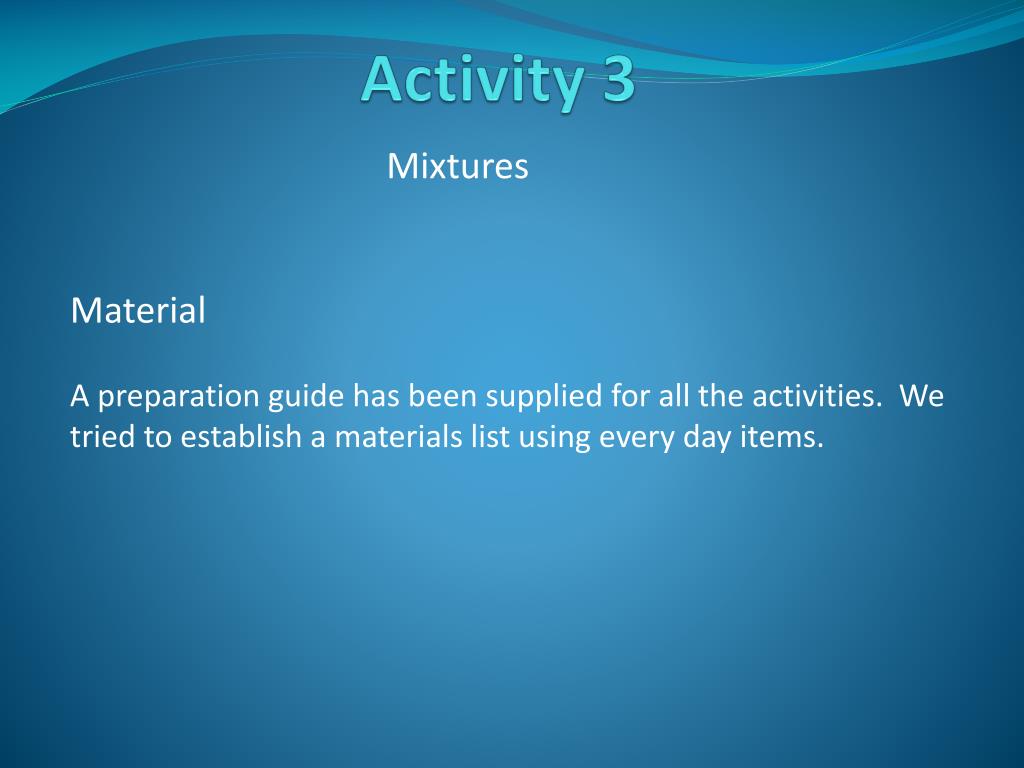 Activity 3

Mixtures

Material

A preparation guide has been supplied for all the activities.  We tried to establish a materials list using every day items.